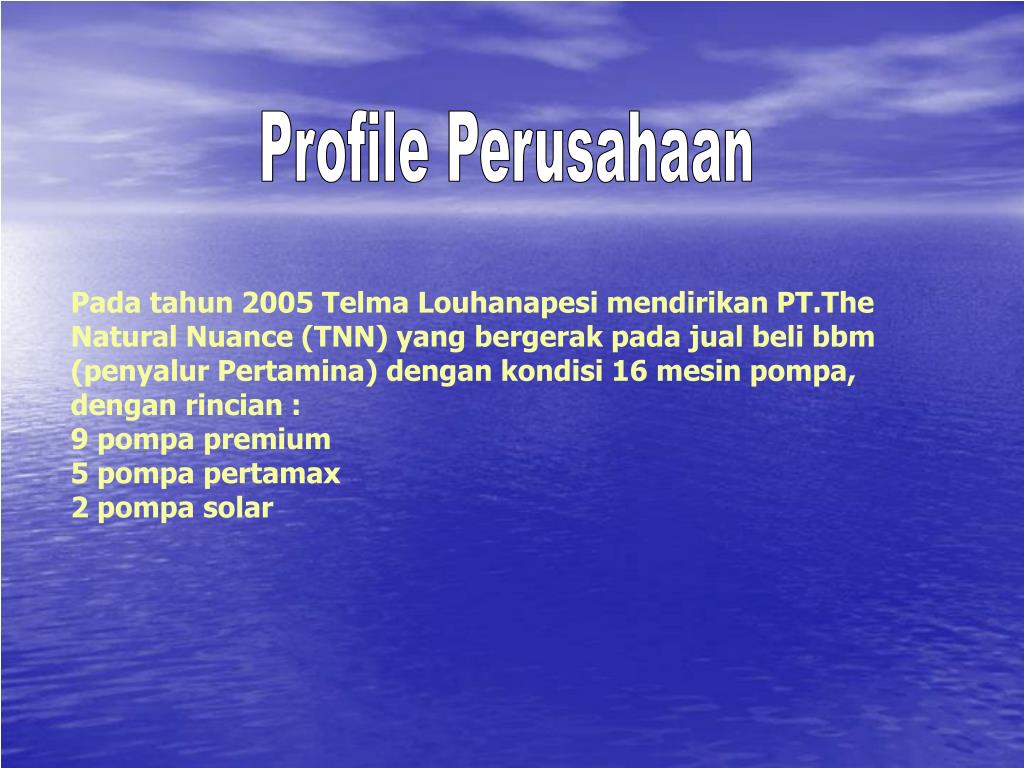 Profile Perusahaan

Pada tahun 2005 Telma Louhanapesi mendirikan PT.The Natural Nuance (TNN) yang bergerak pada jual beli bbm (penyalur Pertamina) dengan kondisi 16 mesin pompa, dengan rincian :
9 pompa premium
5 pompa pertamax
2 pompa solar